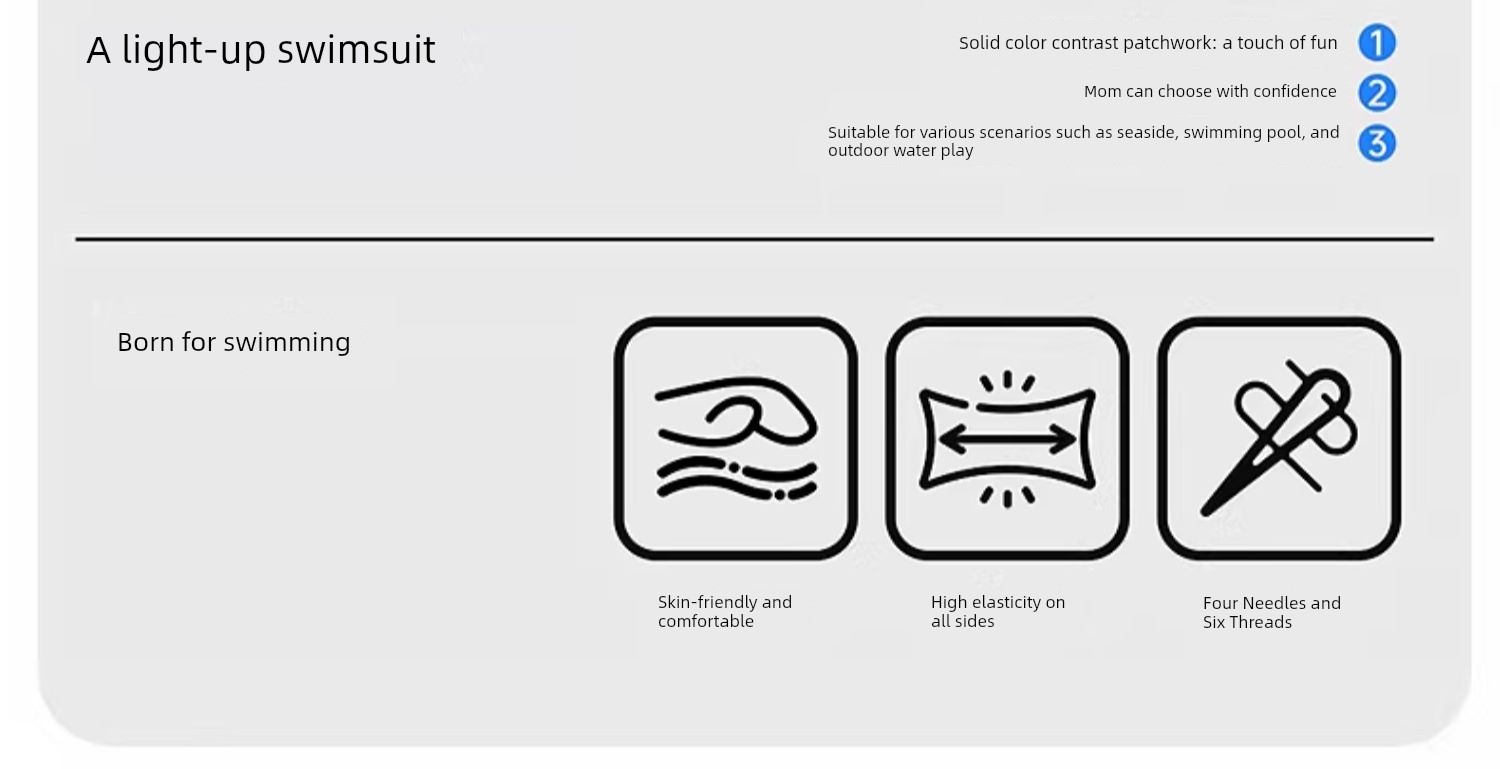 A light-up swimsuit

Solid color contrast patchwork: a touch of fun 1

Mom can choose with confidence 2

Suitable for various scenarios such as seaside, swimming pool, and outdoor water play 3

Born for swimming

Skin-friendly and comfortable

High elasticity on all sides

Four Needles and Six Threads